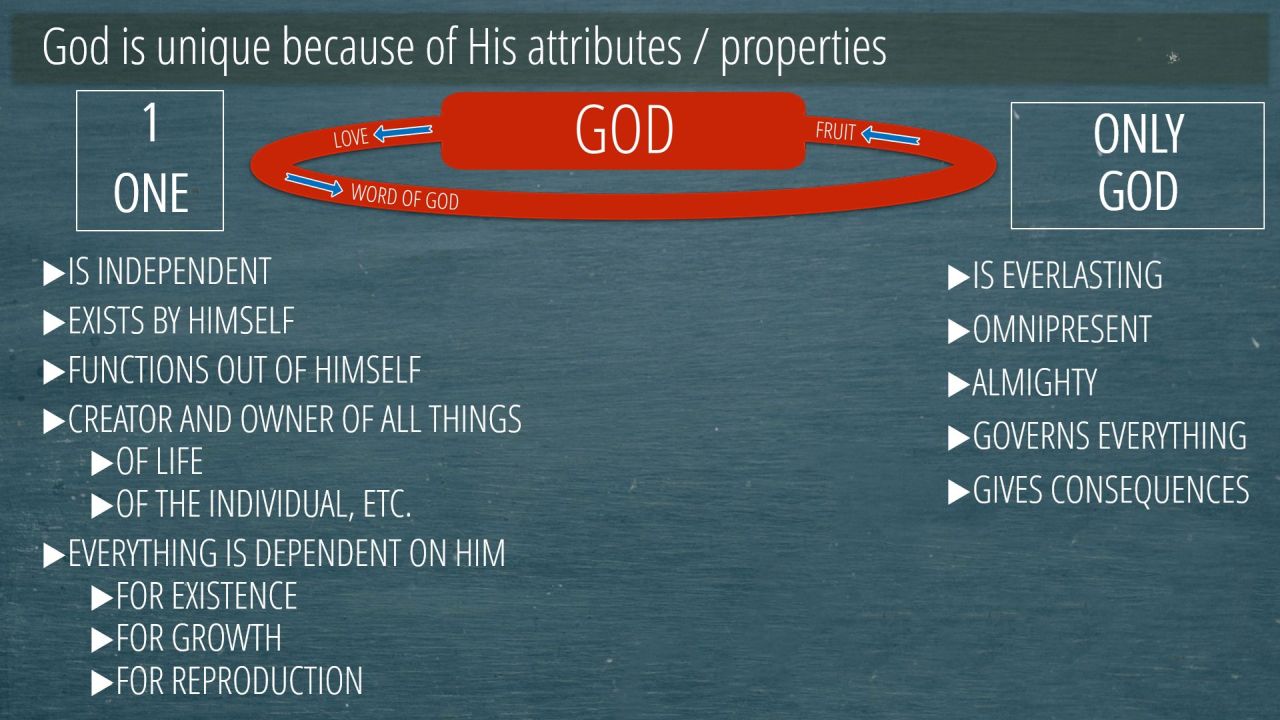 God is unique because of His attributes / properties

1
ONE

LOVE

GOD

FRUIT

WORD OF GOD

ONLY
GOD

▶IS INDEPENDENT
▶EXISTS BY HIMSELF
▶FUNCTIONS OUT OF HIMSELF
▶CREATOR AND OWNER OF ALL THINGS
▶OF LIFE
▶OF THE INDIVIDUAL, ETC.
▶EVERYTHING IS DEPENDENT ON HIM
▶FOR EXISTENCE
▶FOR GROWTH
▶FOR REPRODUCTION

▶IS EVERLASTING
▶OMNIPRESENT
▶ALMIGHTY
▶GOVERNS EVERYTHING
▶GIVES CONSEQUENCES